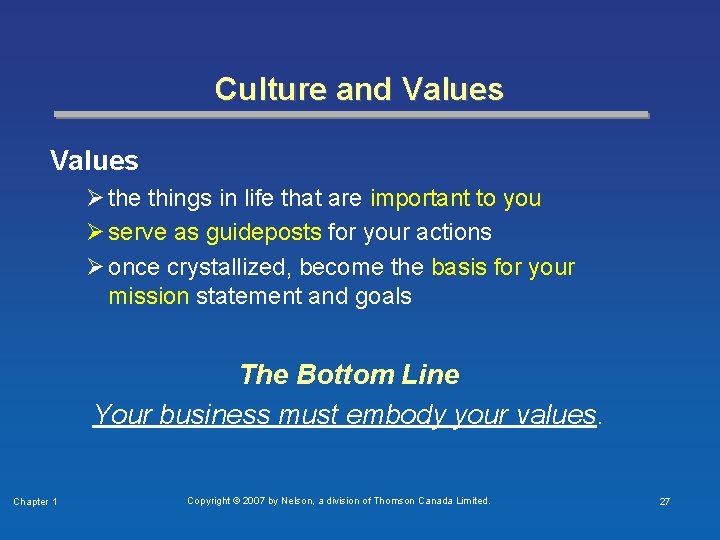 Culture and Values

Values

➢ the things in life that are important to you

➢ serve as guideposts for your actions

➢ once crystallized, become the basis for your mission statement and goals

The Bottom Line

Your business must embody your values.

Chapter 1

Copyright © 2007 by Nelson, a division of Thomson Canada Limited.

27